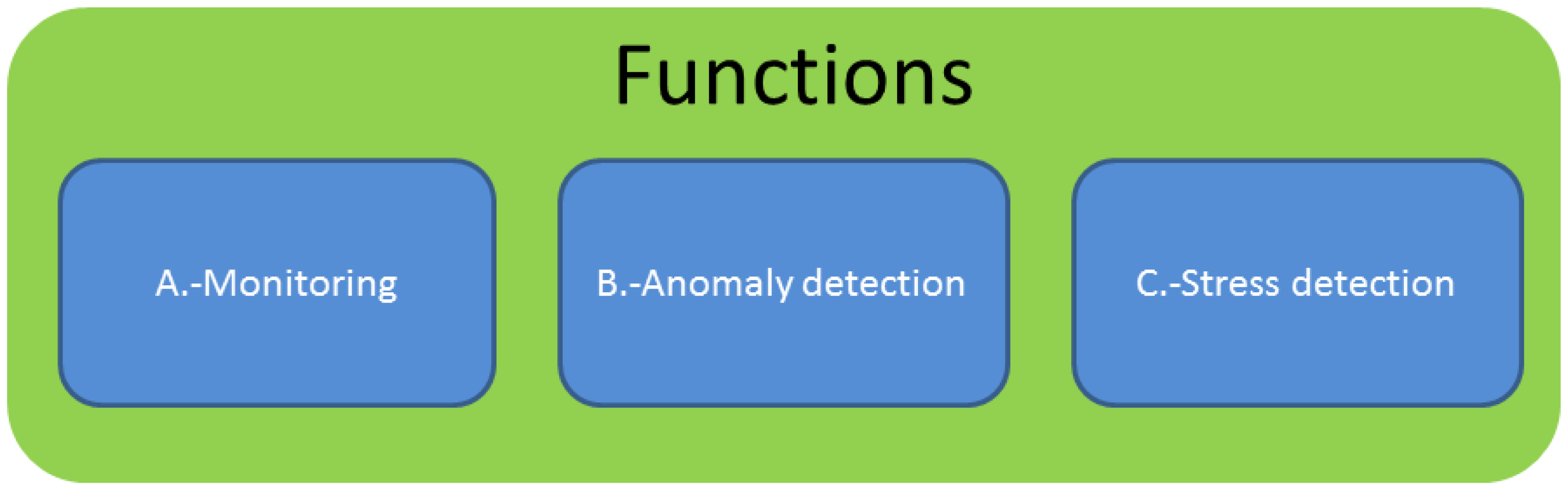 Functions

A.-Monitoring

B.-Anomaly detection

C.-Stress detection